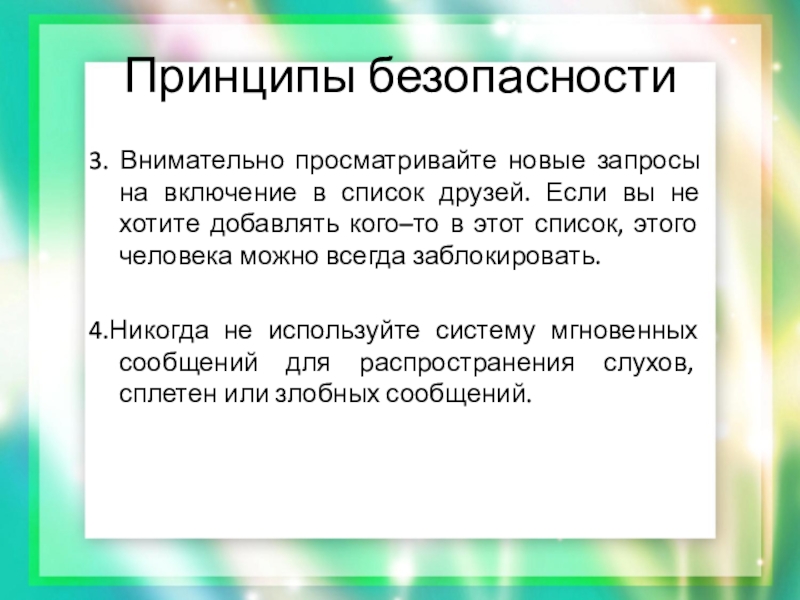 Принципы безопасности

3. Внимательно просматривайте новые запросы на включение в список друзей. Если вы не хотите добавлять кого–то в этот список, этого человека можно всегда заблокировать.

4.Никогда не используйте систему мгновенных сообщений для распространения слухов, сплетен или злобных сообщений.